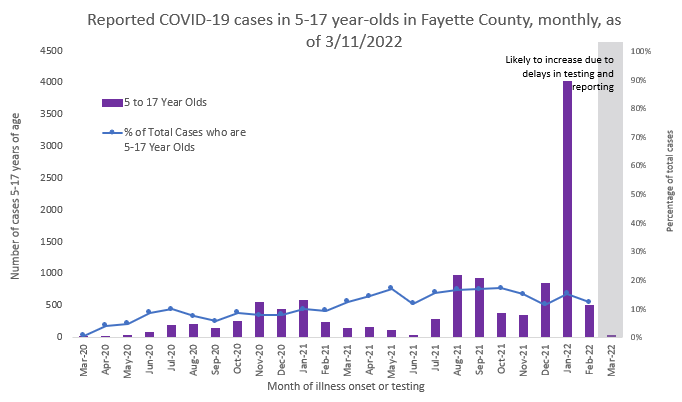 Reported COVID-19 cases in 5-17 year-olds in Fayette County, monthly, as of 3/11/2022

Likely to increase due to delays in testing and reporting

5 to 17 Year Olds

% of Total Cases who are 5-17 Year Olds

Number of cases 5-17 years of age

4500
4000
3500
3000
2500
2000
1500
1000
500
0

Percentage of total cases

100%
90%
80%
70%
60%
50%
40%
30%
20%
10%
0%

Mar-20
Apr-20
May-20
Jun-20
Jul-20
Aug-20
Sep-20
Oct-20
Nov-20
Dec-20
Jan-21
Feb-21
Mar-21
Apr-21
May-21
Jun-21
Jul-21
Aug-21
Sep-21
Oct-21
Nov-21
Dec-21
Jan-22
Feb-22
Mar-22

Month of illness onset or testing